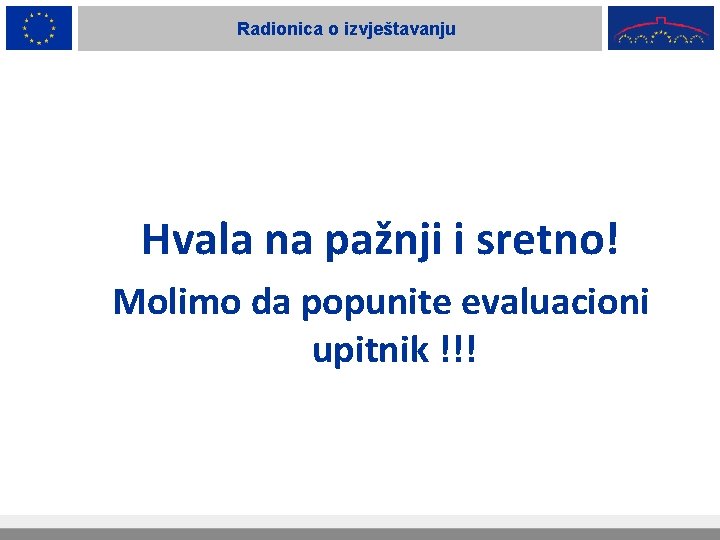 Radionica o izvještavanju

Hvala na pažnji i sretno!

Molimo da popunite evaluacioni upitnik !!!